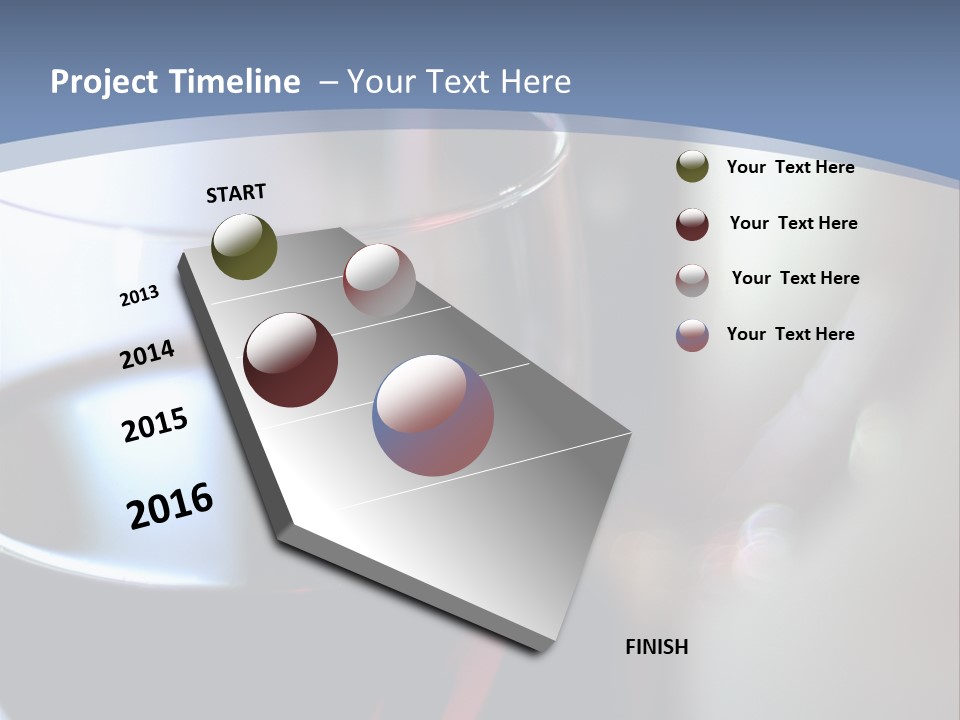 Project Timeline – Your Text Here

START

2013

2014

2015

2016

FINISH

Your Text Here

Your Text Here

Your Text Here

Your Text Here